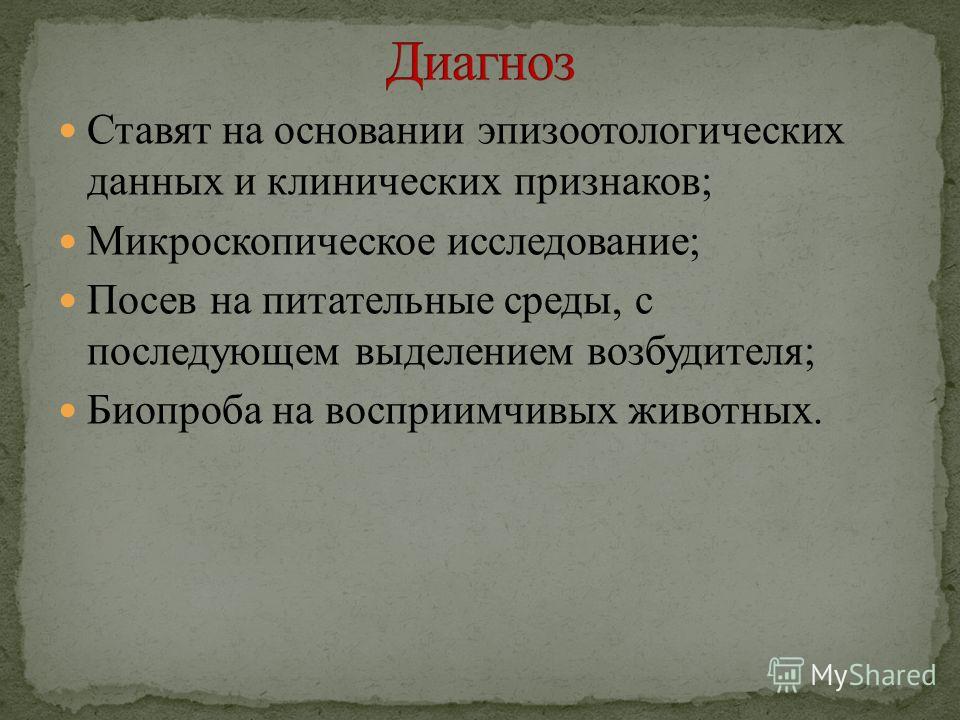 Диагноз

Ставят на основании эпизоотологических данных и клинических признаков;

Микроскопическое исследование;

Посев на питательные среды, с последующем выделением возбудителя;

Биопроба на восприимчивых животных.

MyShared